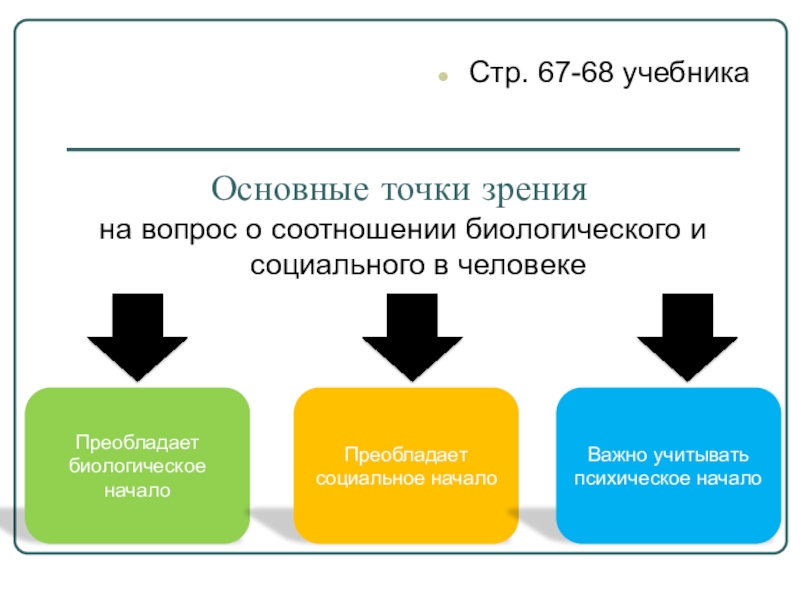 Стр. 67-68 учебника

Основные точки зрения

на вопрос о соотношении биологического и социального в человеке

Преобладает биологическое начало

Преобладает социальное начало

Важно учитывать психическое начало